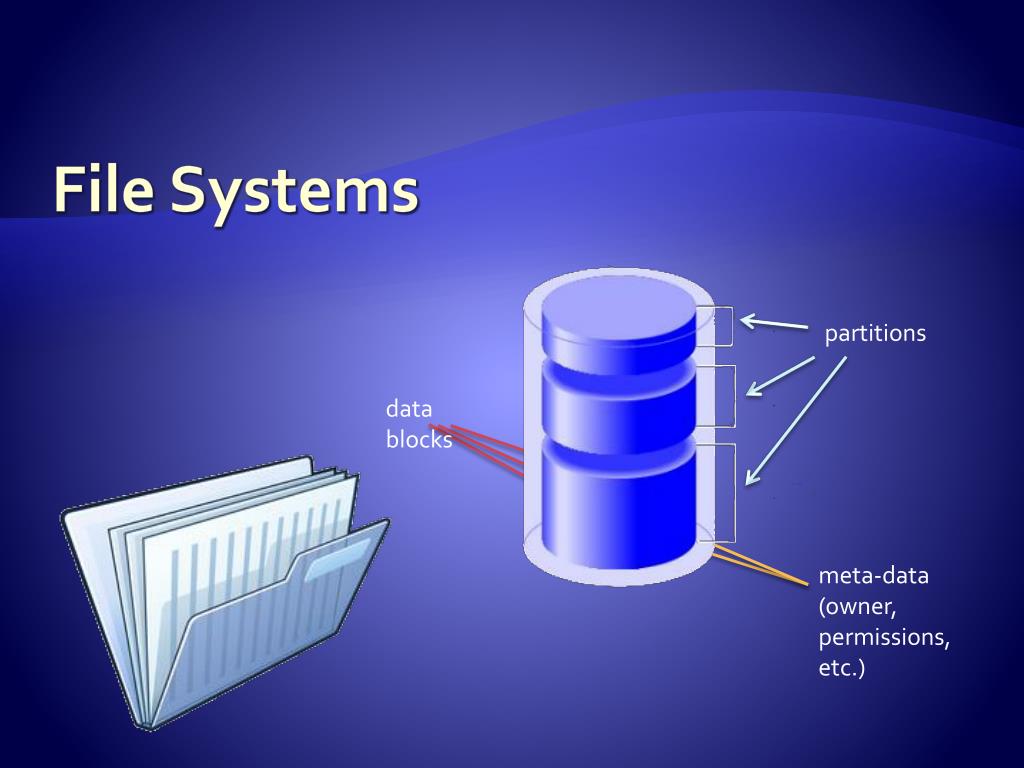 File Systems

partitions

data blocks

meta-data (owner, permissions, etc.)